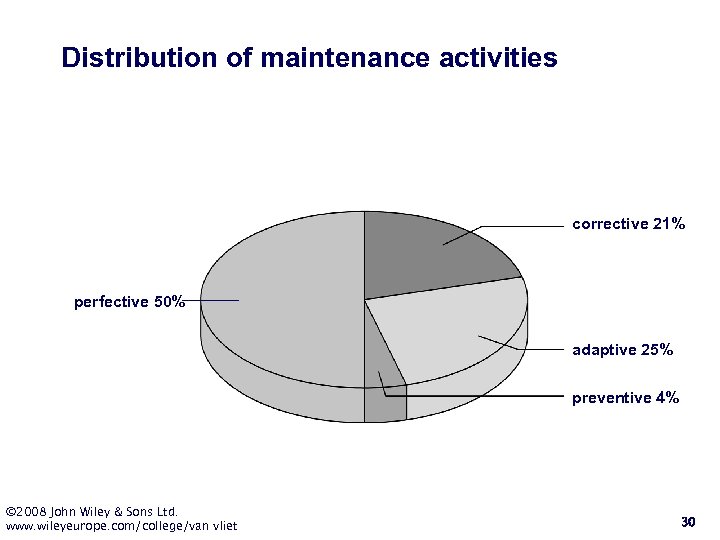 Distribution of maintenance activities

corrective 21%

perfective 50%

adaptive 25%

preventive 4%

©2008 John Wiley & Sons Ltd.
www.wileyeurope.com/college/van vliet

30